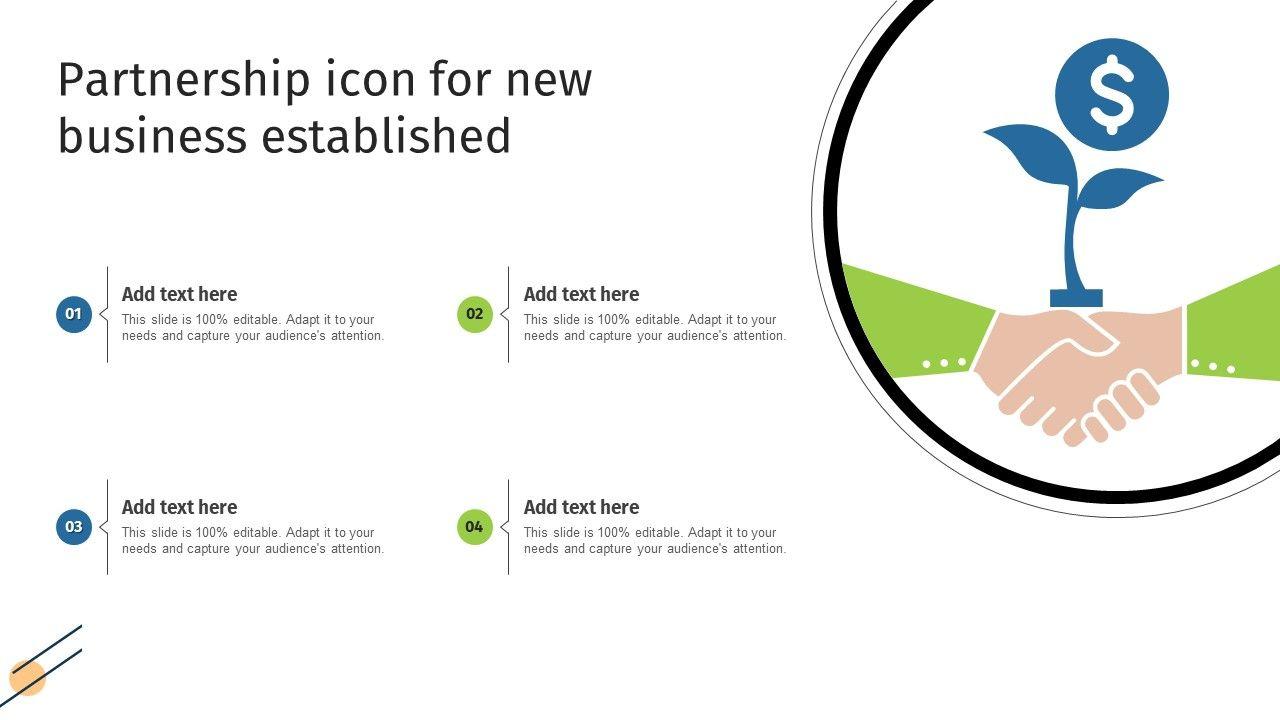 Partnership icon for new business established

01

Add text here

This slide is 100% editable. Adapt it to your needs and capture your audience's attention.

02

Add text here

This slide is 100% editable. Adapt it to your needs and capture your audience's attention.

03

Add text here

This slide is 100% editable. Adapt it to your needs and capture your audience's attention.

04

Add text here

This slide is 100% editable. Adapt it to your needs and capture your audience's attention.

$